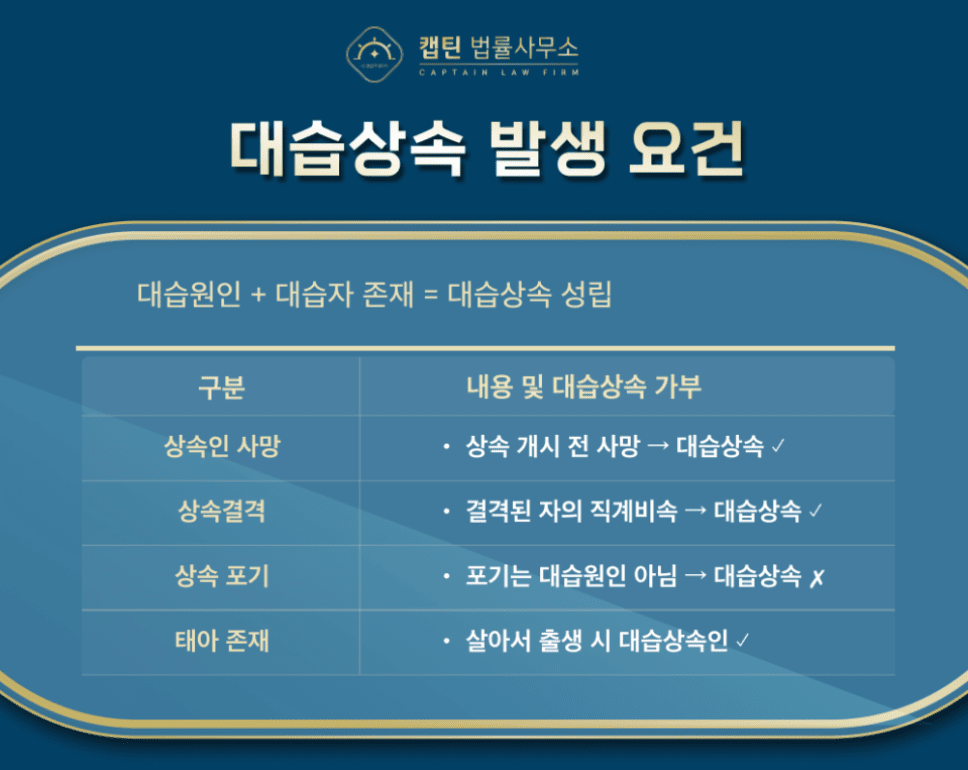 captain

캡틴 법률사무소
CAPTAIN LAW FIRM

대습상속 발생 요건

대습원인 + 대습자 존재 = 대습상속 성립

| 구분 | 내용 및 대습상속 가부 |
|---|---|
| 상속인 사망 | • 상속 개시 전 사망 → 대습상속 ✓ |
| 상속결격 | • 결격된 자의 직계비속 → 대습상속 ✓ |
| 상속 포기 | • 포기는 대습원인 아님 → 대습상속 ✗ |
| 태아 존재 | • 살아서 출생 시 대습상속인 ✓ |